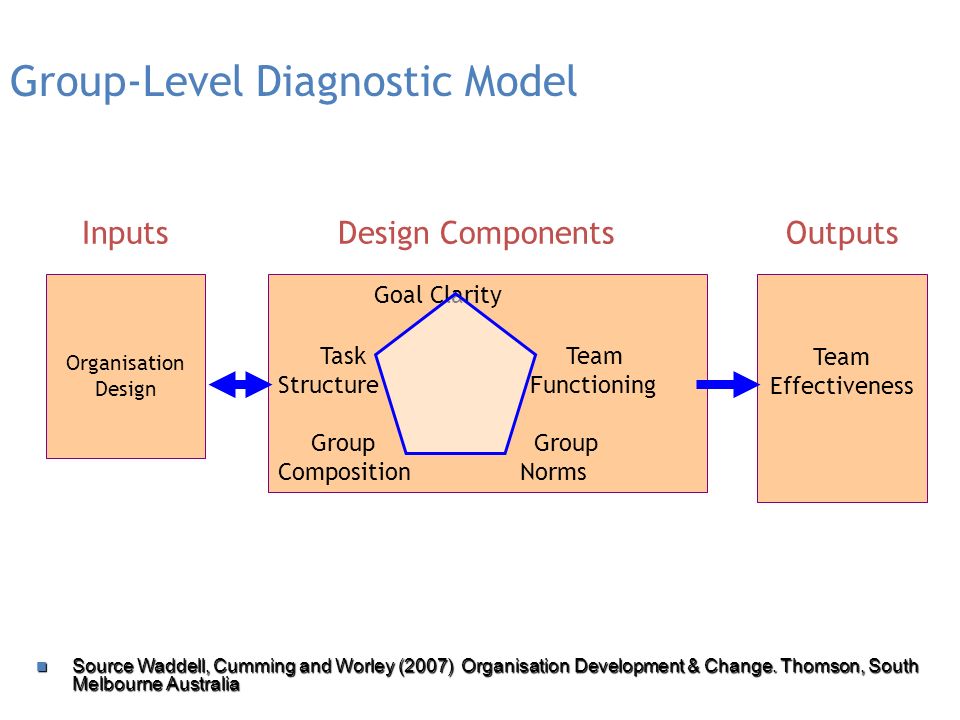 Group-Level Diagnostic Model

Inputs

Organisation Design

Design Components

Goal Clarity

Task Structure

Team Functioning

Group Composition

Group Norms

Outputs

Team Effectiveness

Source Waddell, Cumming and Worley (2007) Organisation Development & Change. Thomson, South Melbourne Australia